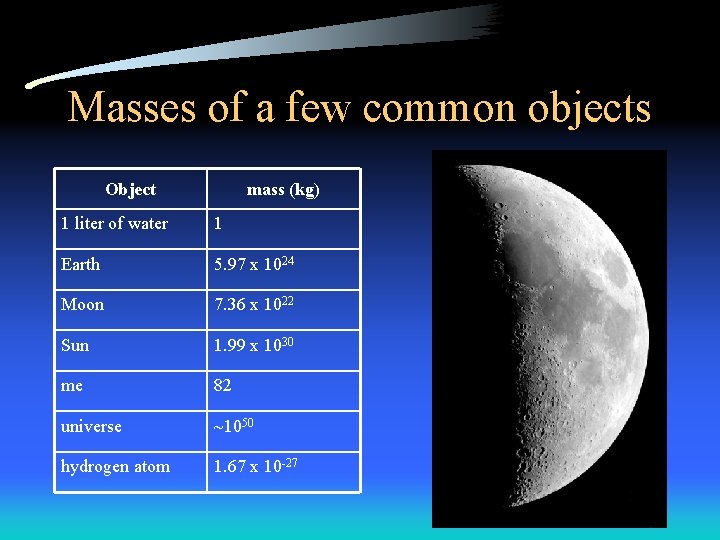 Masses of a few common objects

| Object | mass (kg) |
|---|---|
| 1 liter of water | 1 |
| Earth | $5.97 \times 10^{24}$ |
| Moon | $7.36 \times 10^{22}$ |
| Sun | $1.99 \times 10^{30}$ |
| me | 82 |
| universe | $\sim 10^{50}$ |
| hydrogen atom | $1.67 \times 10^{-27}$ |